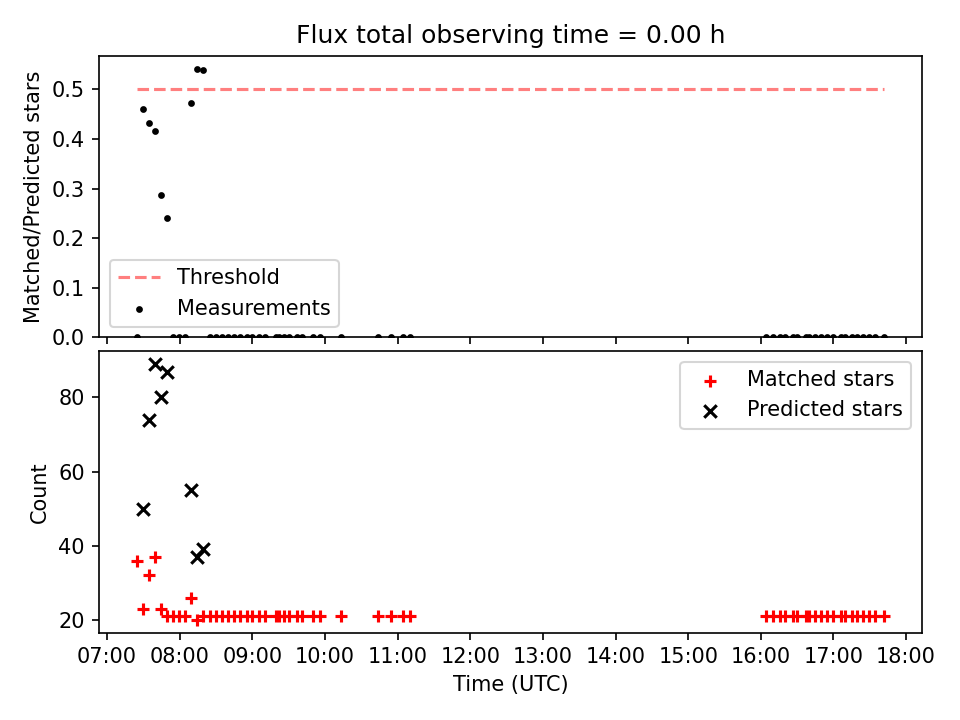 Flux total observing time = 0.00 h

Matched/Predicted stars

0.5
0.4
0.3
0.2
0.1
0.0

Threshold
Measurements

Count

80
60
40
20

Matched stars
Predicted stars

07:00 08:00 09:00 10:00 11:00 12:00 13:00 14:00 15:00 16:00 17:00 18:00

Time (UTC)